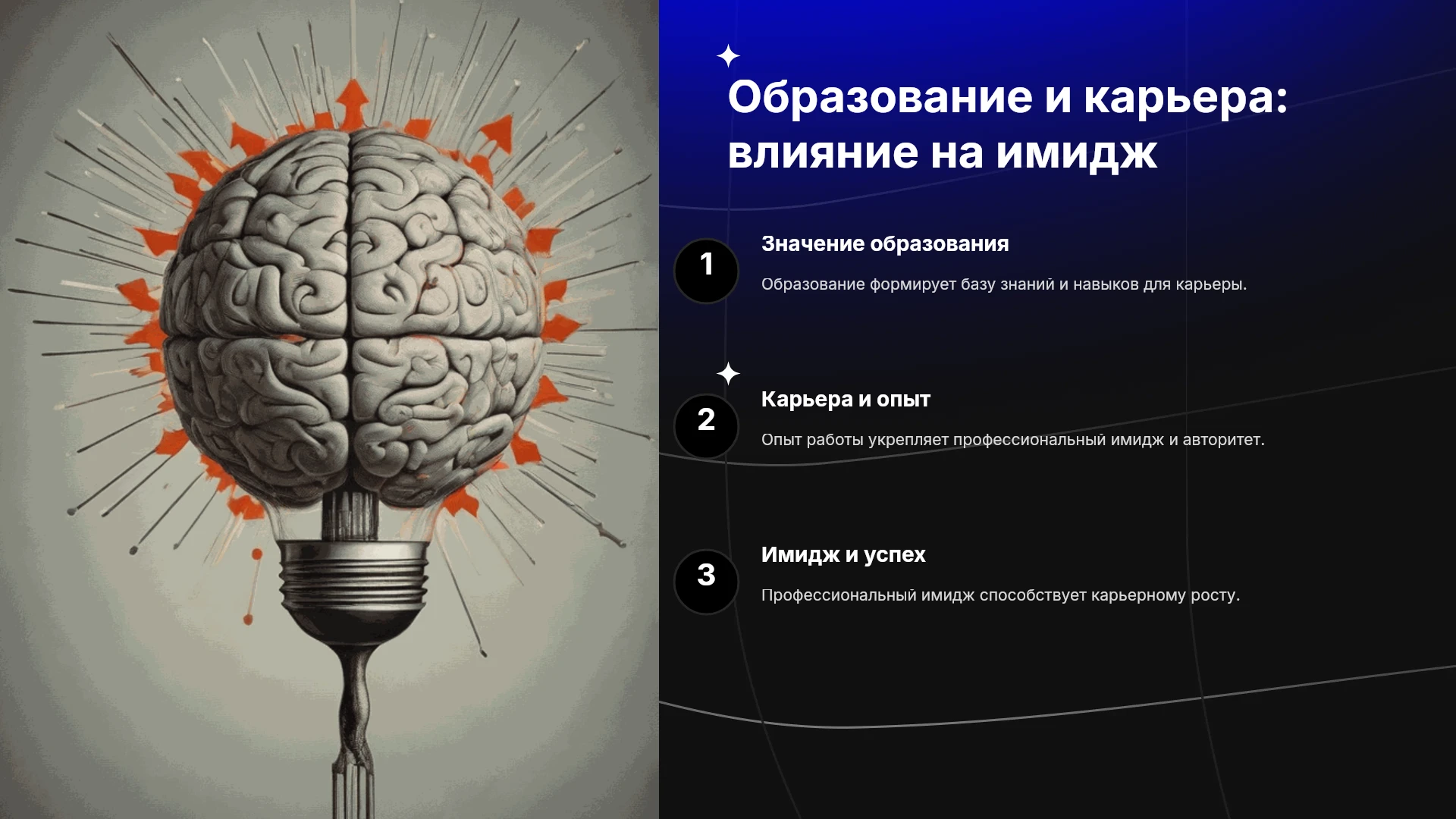 Образование и карьера: влияние на имидж

1

Значение образования

Образование формирует базу знаний и навыков для карьеры.

2

Карьера и опыт

Опыт работы укрепляет профессиональный имидж и авторитет.

3

Имидж и успех

Профессиональный имидж способствует карьерному росту.